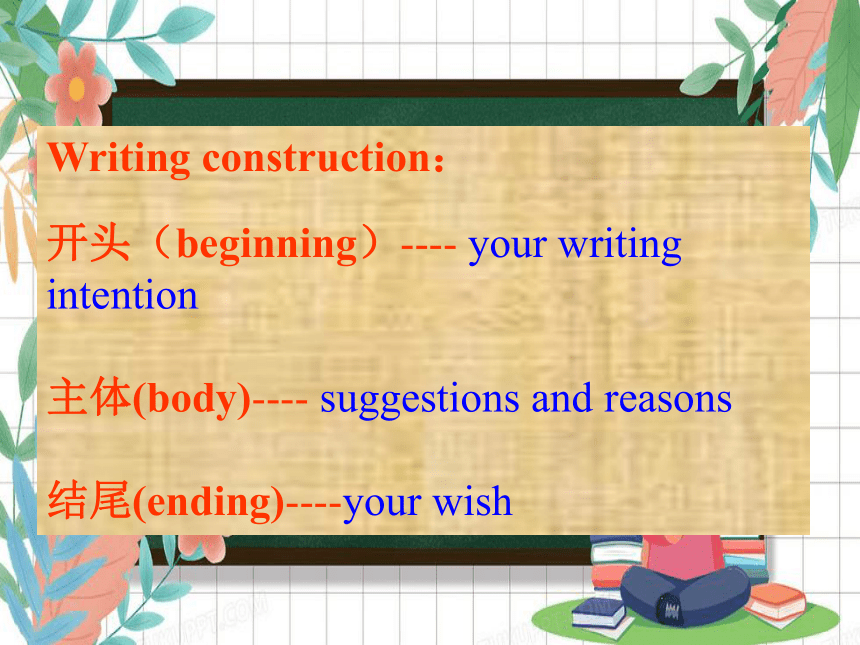 Writing construction：

开头（beginning）---- your writing intention

主体(body)---- suggestions and reasons

结尾(ending)----your wish